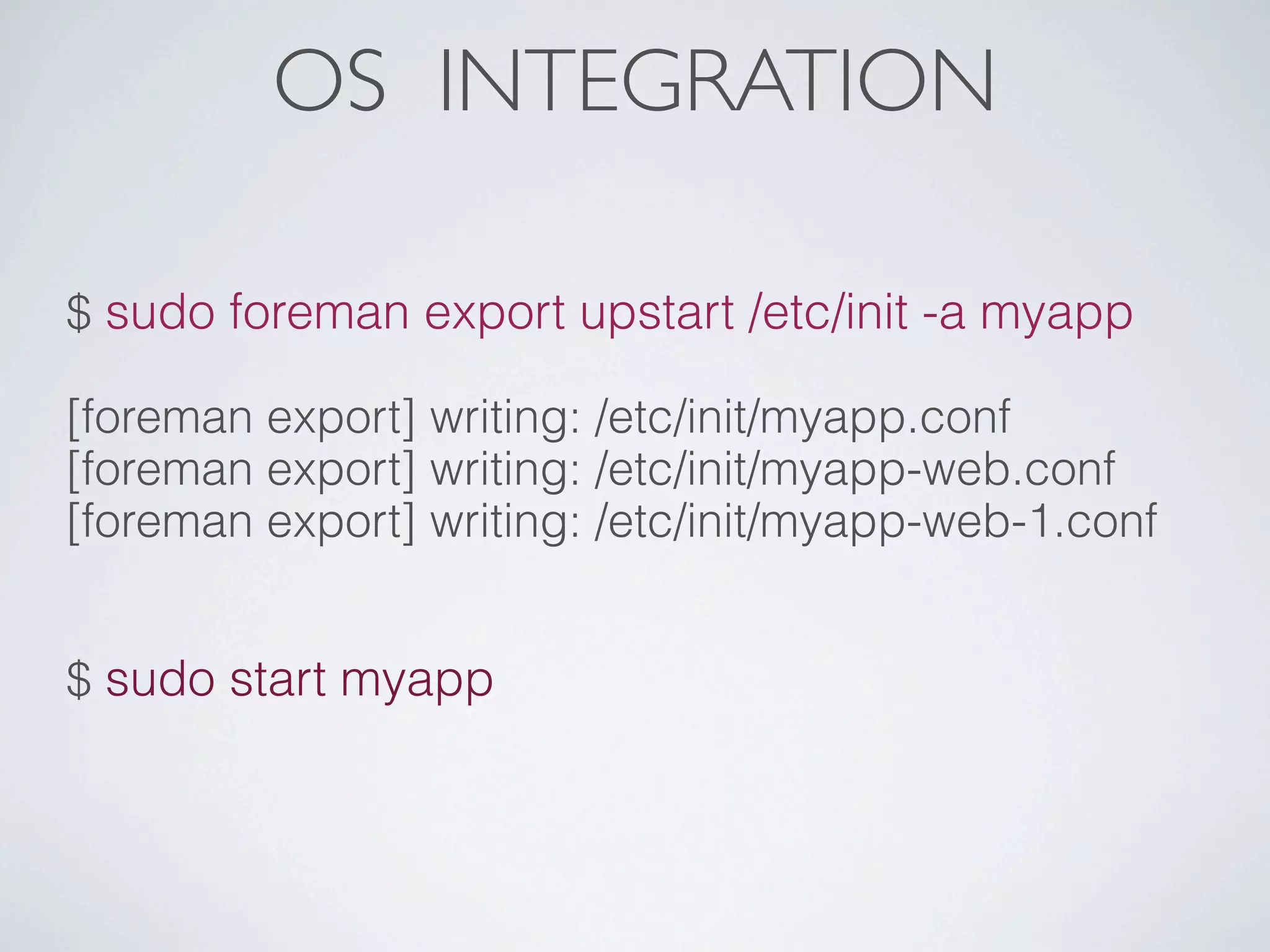 OS INTEGRATION

\$ sudo foreman export upstart /etc/init -a myapp

[foreman export] writing: /etc/init/myapp.conf
[foreman export] writing: /etc/init/myapp-web.conf
[foreman export] writing: /etc/init/myapp-web-1.conf

\$ sudo start myapp